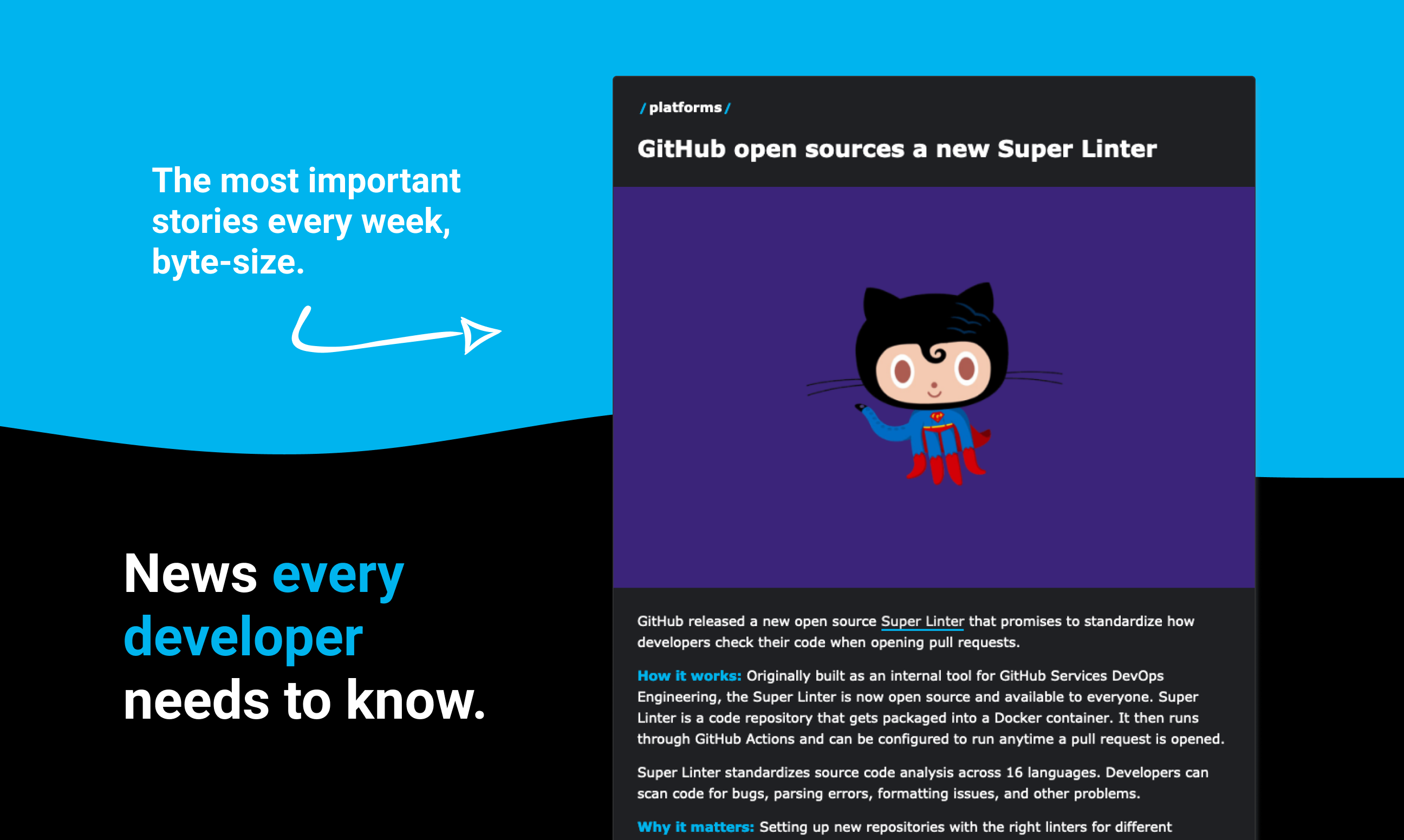 The most important stories every week, byte-size.

News every developer needs to know.

/ platforms /

GitHub open sources a new Super Linter

GitHub released a new open source Super Linter that promises to standardize how developers check their code when opening pull requests.

How it works: Originally built as an internal tool for GitHub Services DevOps Engineering, the Super Linter is now open source and available to everyone. Super Linter is a code repository that gets packaged into a Docker container. It then runs through GitHub Actions and can be configured to run anytime a pull request is opened.

Super Linter standardizes source code analysis across 16 languages. Developers can scan code for bugs, parsing errors, formatting issues, and other problems.

Why it matters: Setting up new repositories with the right linters for different